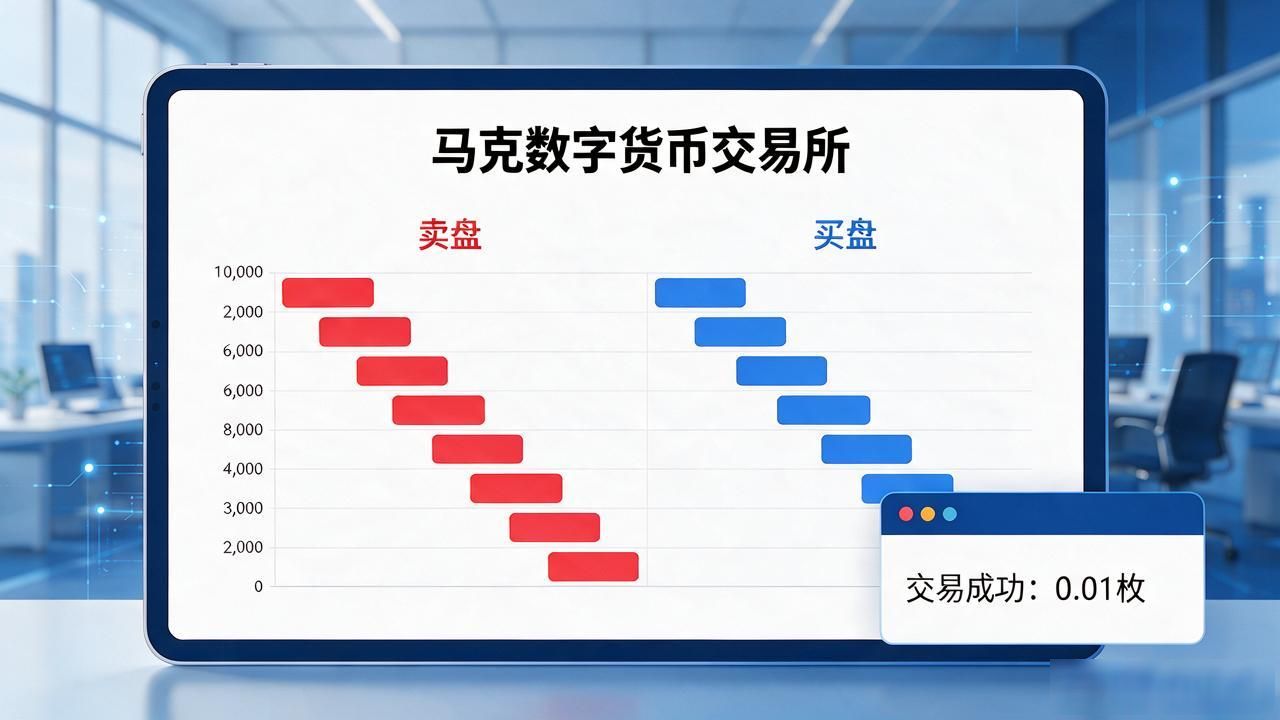 马克数字货币交易所

卖盘

买盘

10,000
2,000
6,000
6,000
8,000
4,000
3,000
2,000
0

交易成功：0.01枚